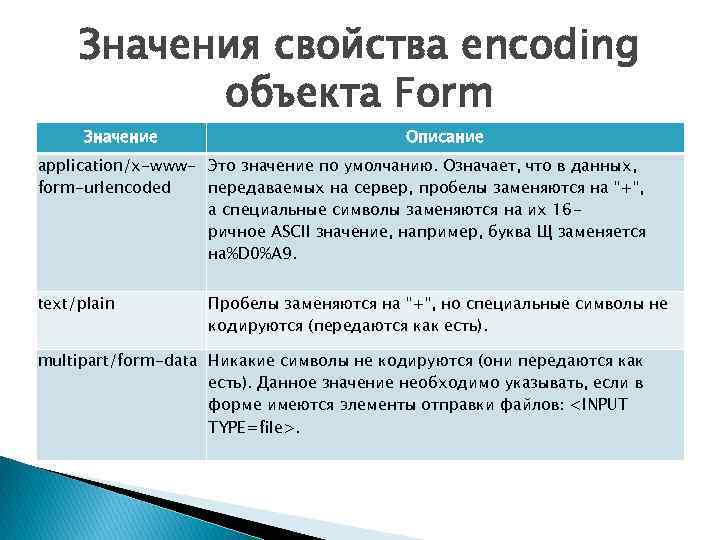 Значения свойства encoding объекта Form

| Значение | Описание |
|---|---|
| application/x-www-form-urlencoded | Это значение по умолчанию. Означает, что в данных, передаваемых на сервер, пробелы заменяются на "+", а специальные символы заменяются на их 16-ричное ASCII значение, например, буква Щ заменяется на%D0%A9. |
| text/plain | Пробелы заменяются на "+", но специальные символы не кодируются (передаются как есть). |
| multipart/form-data | Никакие символы не кодируются (они передаются как есть). Данное значение необходимо указывать, если в форме имеются элементы отправки файлов: <INPUT TYPE=file>. |